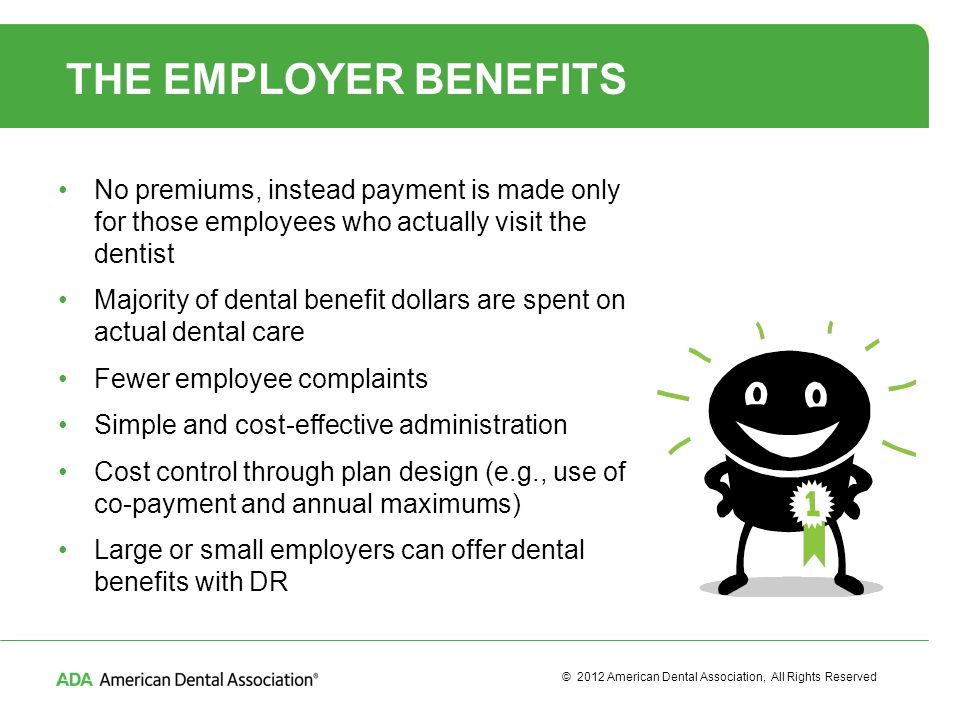 THE EMPLOYER BENEFITS

• No premiums, instead payment is made only for those employees who actually visit the dentist

• Majority of dental benefit dollars are spent on actual dental care

• Fewer employee complaints

• Simple and cost-effective administration

• Cost control through plan design (e.g., use of co-payment and annual maximums)

• Large or small employers can offer dental benefits with DR

1

ADA American Dental Association®

© 2012 American Dental Association, All Rights Reserved